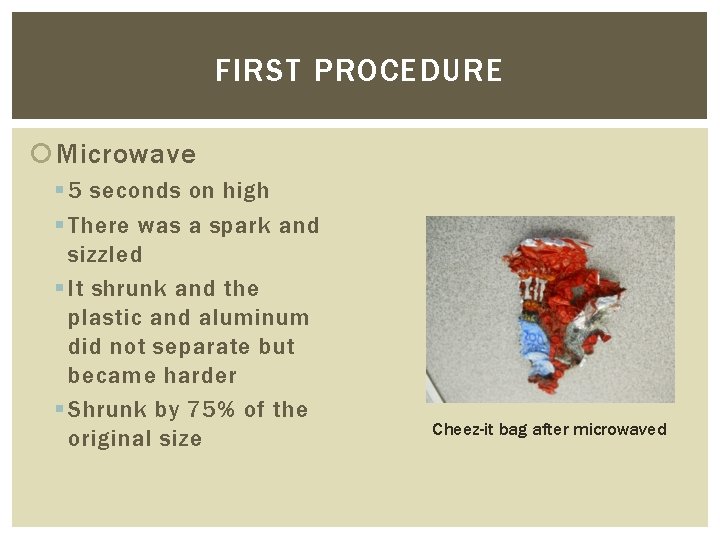 FIRST PROCEDURE

Microwave

5 seconds on high

There was a spark and sizzled

It shrunk and the plastic and aluminum did not separate but became harder

Shrunk by 75% of the original size

Cheez-it bag after microwaved